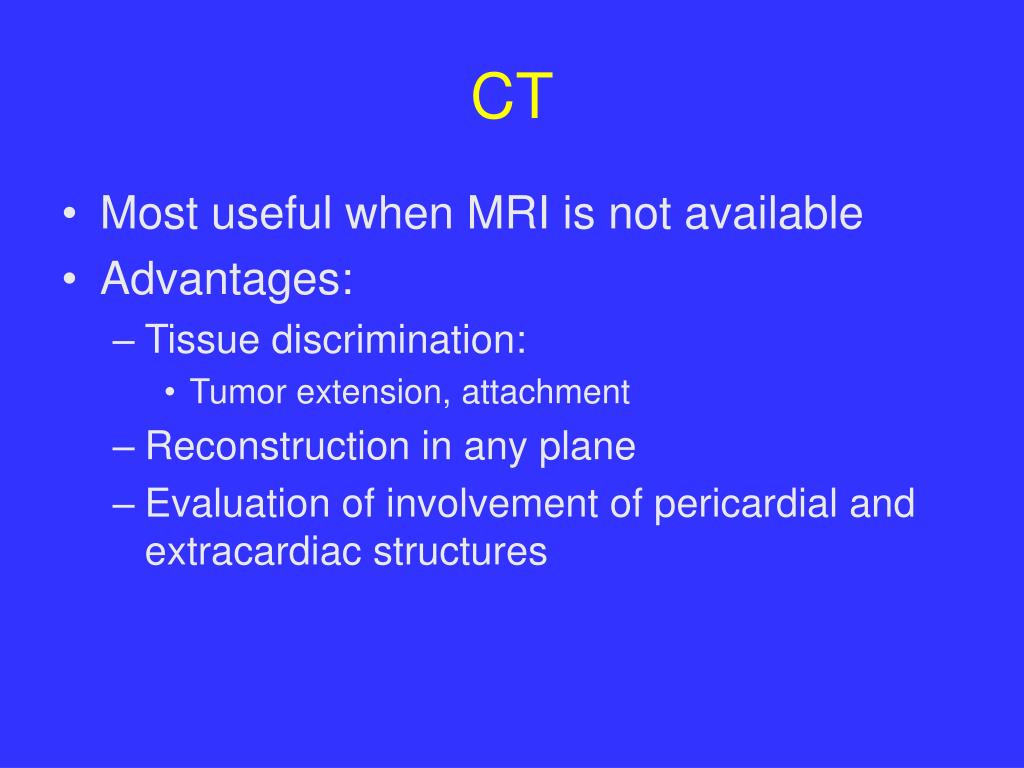 CT

• Most useful when MRI is not available
• Advantages:
– Tissue discrimination:
• Tumor extension, attachment
– Reconstruction in any plane
– Evaluation of involvement of pericardial and extracardiac structures